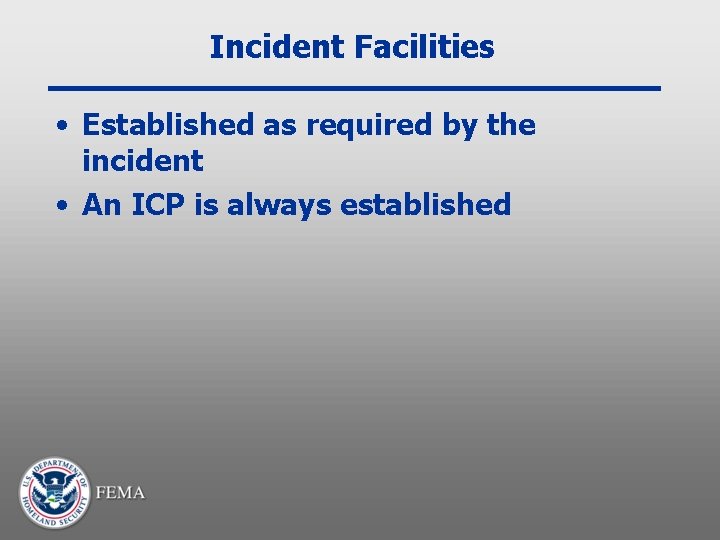 Incident Facilities

• Established as required by the incident
• An ICP is always established

U.S. DEPARTMENT OF HOMELAND SECURITY

FEMA